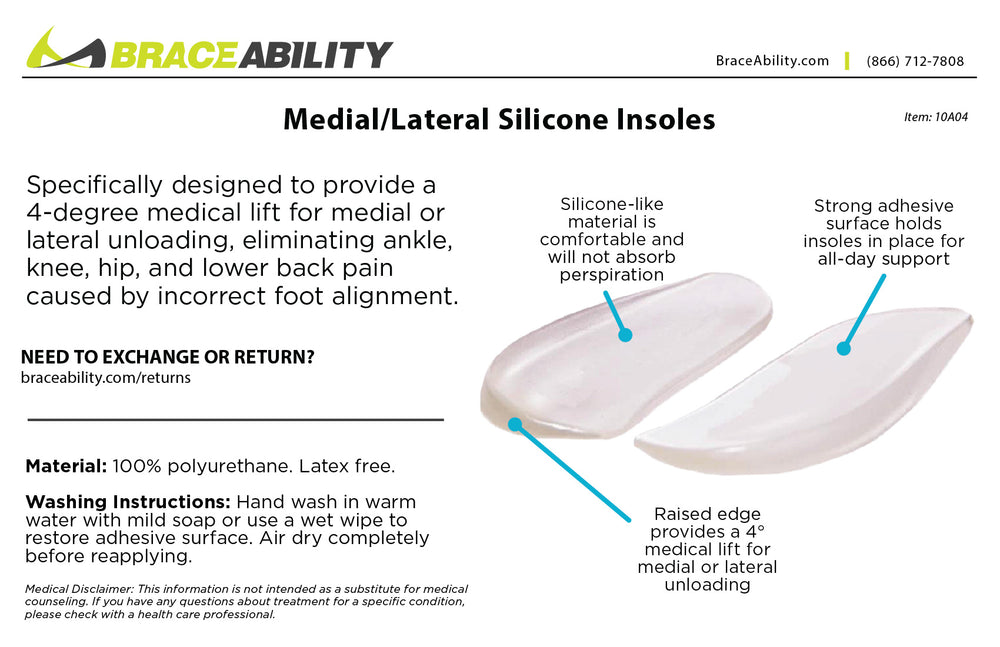 BRACEABILITY

BraceAbility.com | (866) 712-7808

Medial/Lateral Silicone Insoles

Item: 10A04

Specifically designed to provide a 4-degree medical lift for medial or lateral unloading, eliminating ankle, knee, hip, and lower back pain caused by incorrect foot alignment.

NEED TO EXCHANGE OR RETURN?
braceability.com/returns

Material: 100% polyurethane. Latex free.

Washing Instructions: Hand wash in warm water with mild soap or use a wet wipe to restore adhesive surface. Air dry completely before reapplying.

Medical Disclaimer: This information is not intended as a substitute for medical counseling. If you have any questions about treatment for a specific condition, please check with a health care professional.

Silicone-like material is comfortable and will not absorb perspiration

Strong adhesive surface holds insoles in place for all-day support

Raised edge provides a 4° medical lift for medial or lateral unloading